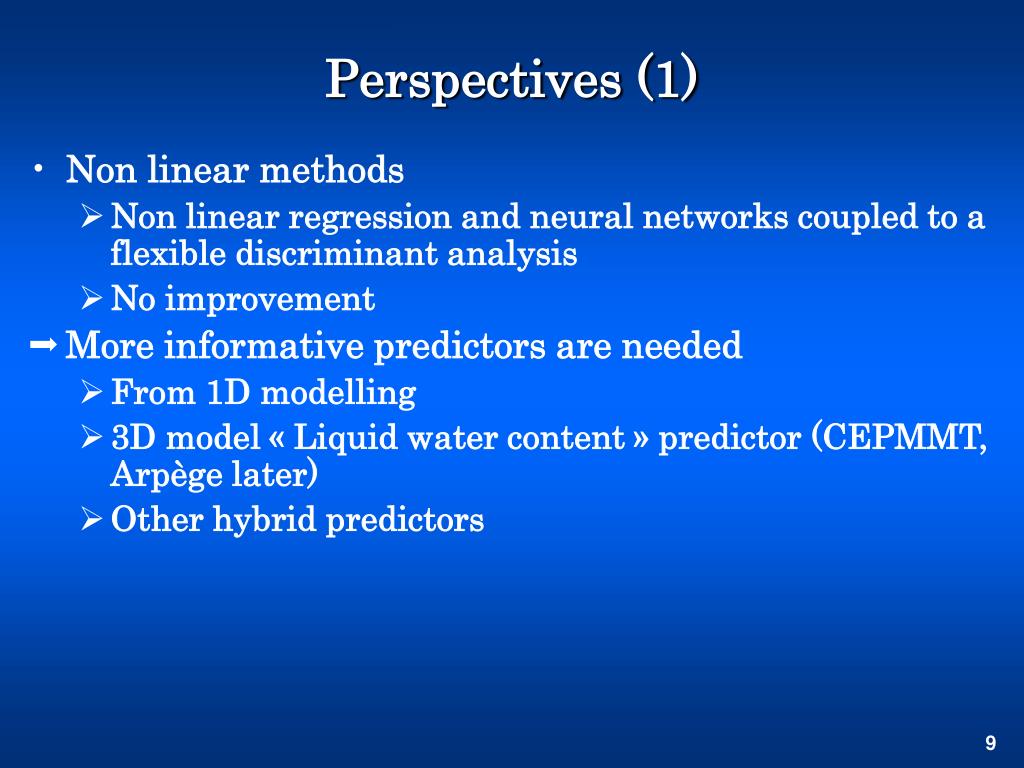 Perspectives (1)

• Non linear methods
➢ Non linear regression and neural networks coupled to a flexible discriminant analysis
➢ No improvement
➡ More informative predictors are needed
➢ From 1D modelling
➢ 3D model « Liquid water content » predictor (CEPMMT, Arpège later)
➢ Other hybrid predictors

9